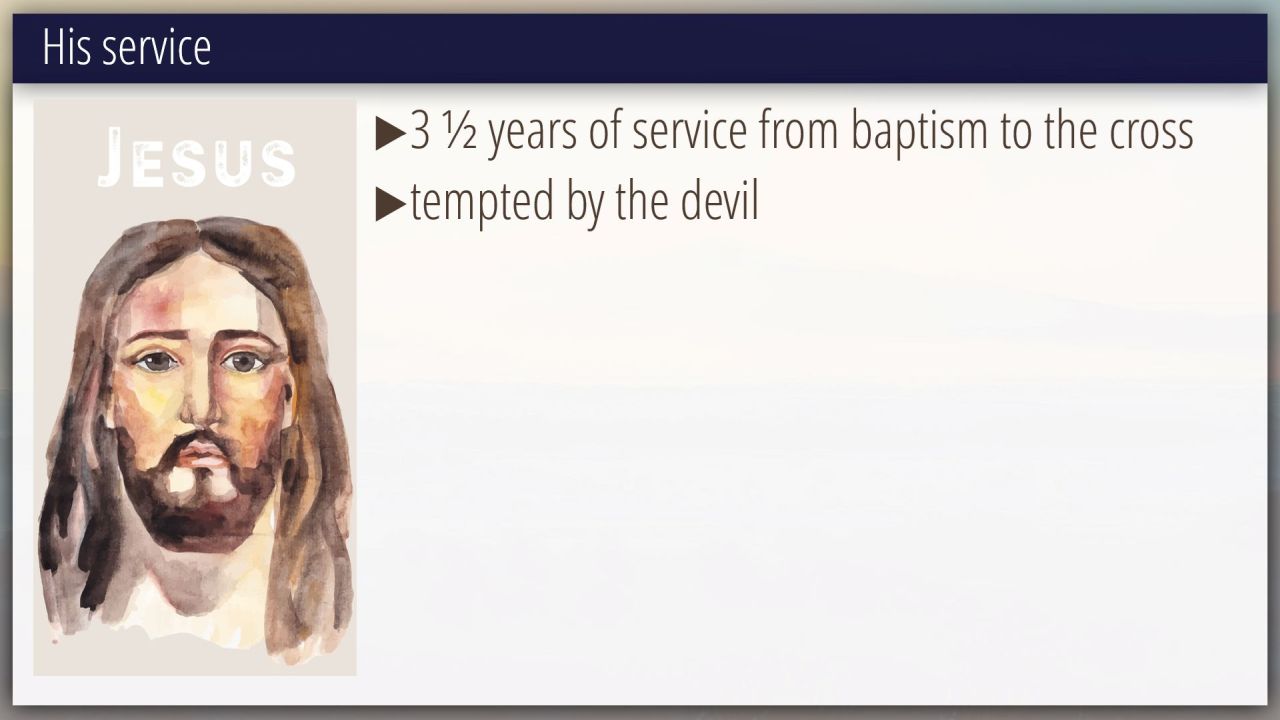 His service

JESUS

▶3 ½ years of service from baptism to the cross
▶tempted by the devil